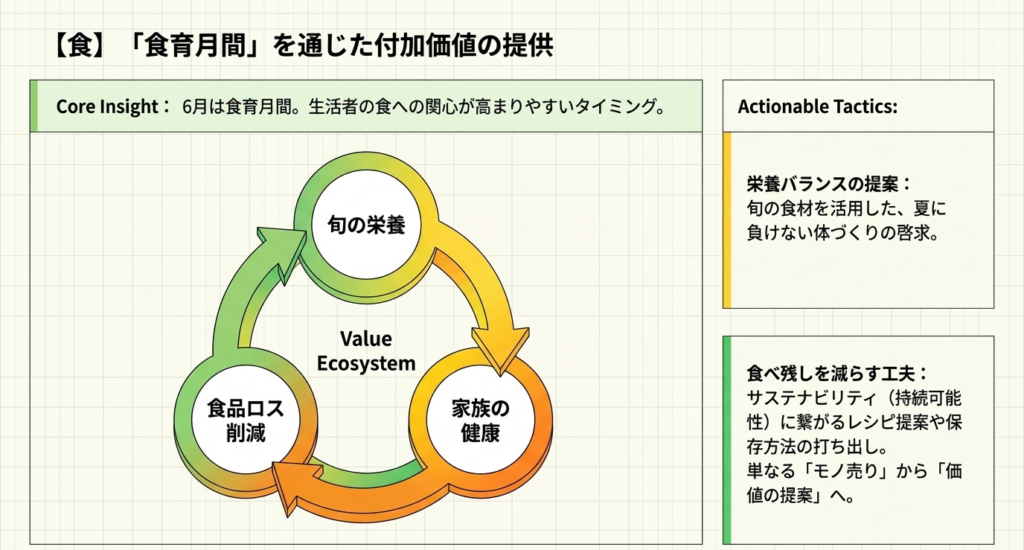 【食】「食育月間」を通じた付加価値の提供

Core Insight： 6月は食育月間。生活者の食への関心が高まりやすいタイミング。

旬の栄養

Value Ecosystem

家族の健康

食品ロス削減

Actionable Tactics:

栄養バランスの提案：
旬の食材を活用した、夏に負けない体づくりの啓求。

食べ残しを減らす工夫：
サステナビリティ（持続可能性）に繋がるレシピ提案や保存方法の打ち出し。
単なる「モノ売り」から「価値の提案」へ。